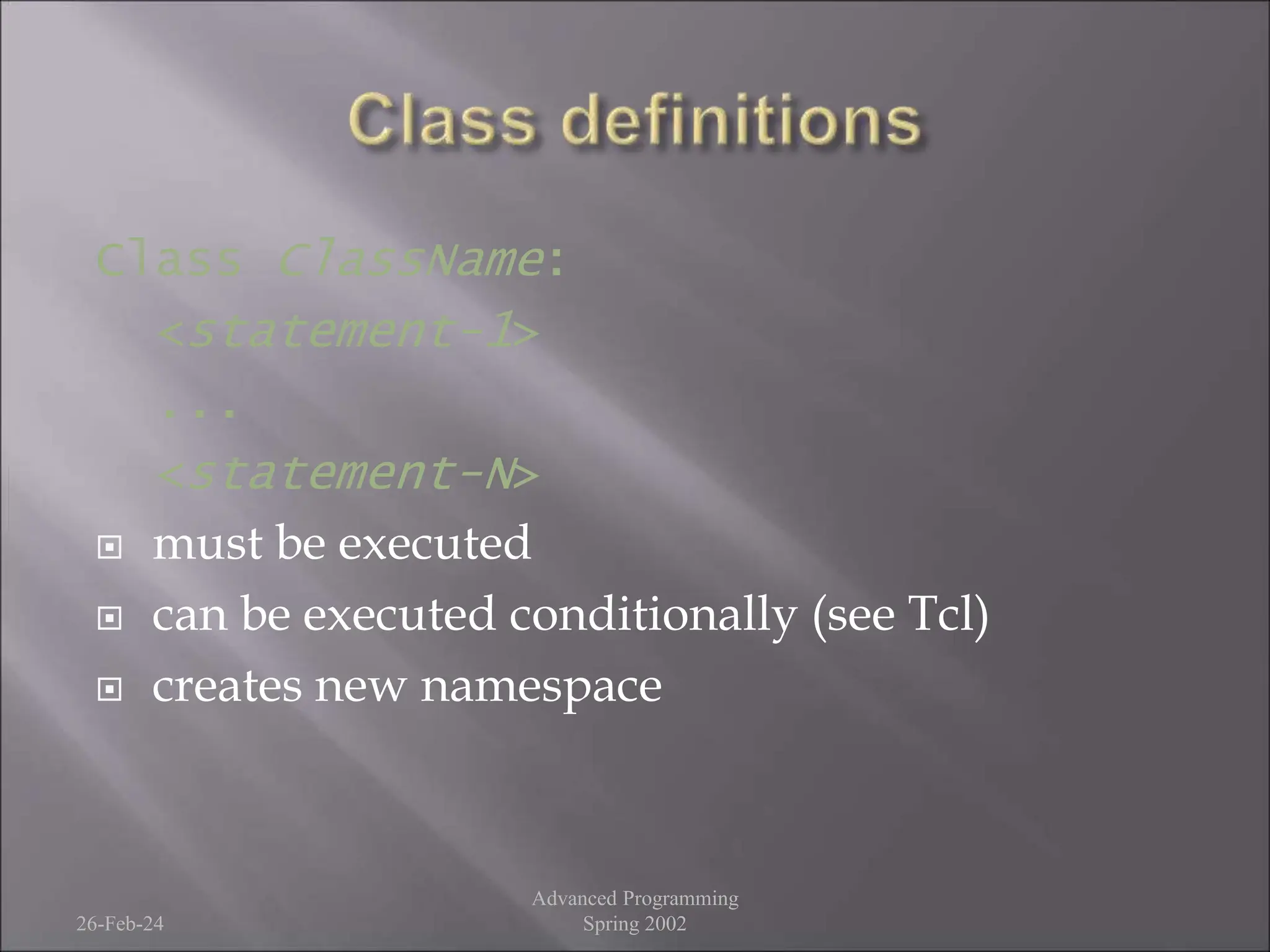 Class definitions

Class ClassName:
<statement-1>
...
<statement-N>

must be executed

can be executed conditionally (see Tcl)

creates new namespace

26-Feb-24

Advanced Programming
Spring 2002